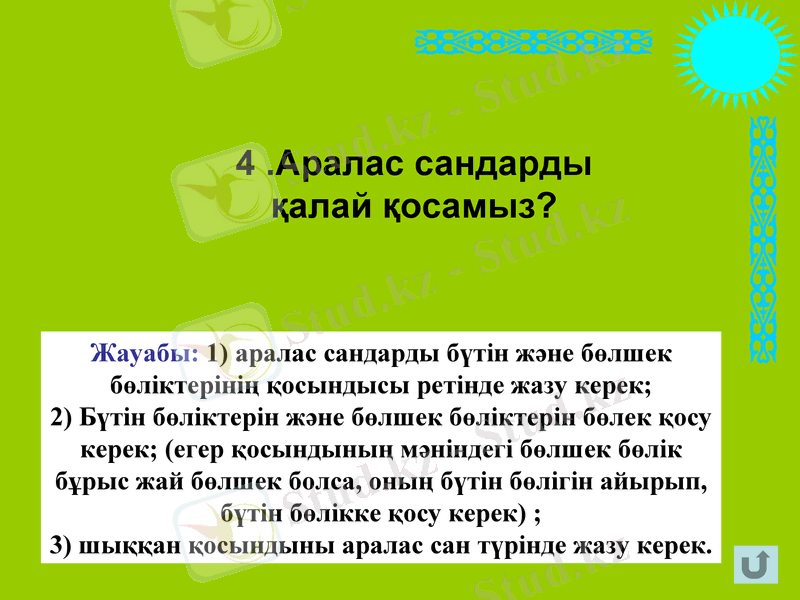 Stud.kz - Stud.kz

4 .Аралас сандарды қалай қосамыз?

Жауабы: 1) аралас сандарды бүтін және бөлшек бөліктерінің қосындысы ретінде жазу керек;
2) Бүтін бөліктерін және бөлшек бөліктерін бөлек қосу керек; (егер қосындының мәніндегі бөлшек бөлік бұрыс жай бөлшек болса, оның бүтін бөлігін айырып, бүтін бөлікке қосу керек) ;
3) шыққан қосындыны аралас сан түрінде жазу керек.